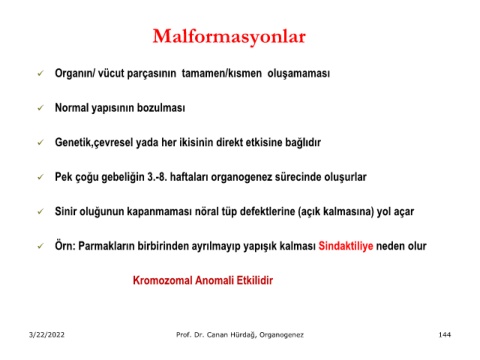 Malformasyonlar

✓ Organın/ vücut parçasının tamamen/kısmen oluşamaması

✓ Normal yapısının bozulması

✓ Genetik,çevresel yada her ikisinin direkt etkisine bağlıdır

✓ Pek çoğu gebeliğin 3.-8. haftaları organogenez sürecinde oluşurlar

✓ Sinir oluğunun kapanmaması nöral tüp defektlerine (açık kalmasına) yol açar

✓ Örn: Parmakların birbirinden ayrılmayıp yapışık kalması Sindaktiliye neden olur

Kromozomal Anomali Etkilidir

3/22/2022

Prof. Dr. Canan Hürdağ, Organogenez

144